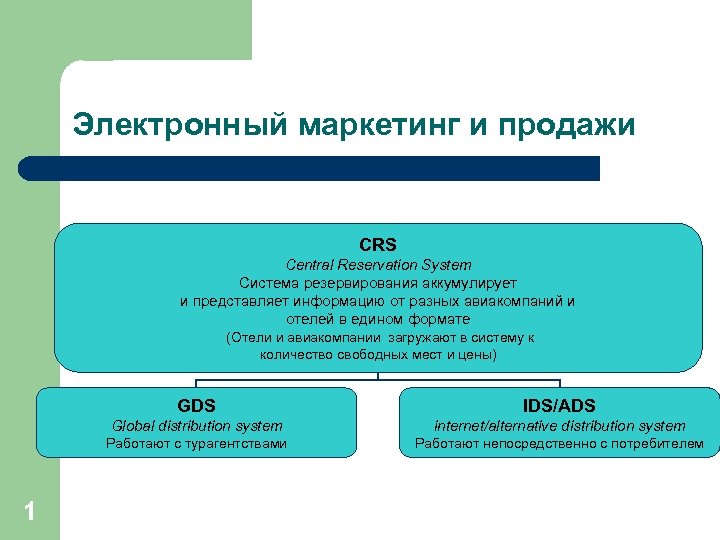 Электронный маркетинг и продажи

CRS
Central Reservation System
Система резервирования аккумулирует и представляет информацию от разных авиакомпаний и отелей в едином формате
(Отели и авиакомпании загружают в систему к количество свободных мест и цены)

GDS
Global distribution system
Работают с турагентствами

IDS/ADS
internet/alternative distribution system
Работают непосредственно с потребителем

1